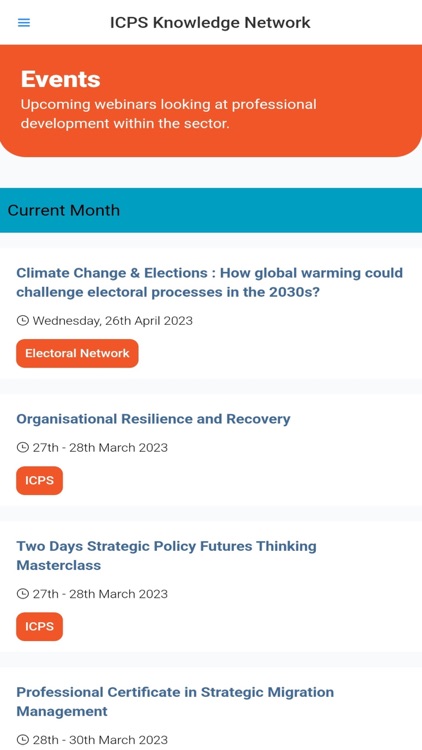 ICPS Knowledge Network

Events

Upcoming webinars looking at professional development within the sector.

Current Month

Climate Change & Elections : How global warming could challenge electoral processes in the 2030s?

Wednesday, 26th April 2023

Electoral Network

Organisational Resilience and Recovery

27th - 28th March 2023

ICPS

Two Days Strategic Policy Futures Thinking Masterclass

27th - 28th March 2023

ICPS

Professional Certificate in Strategic Migration Management

28th - 30th March 2023